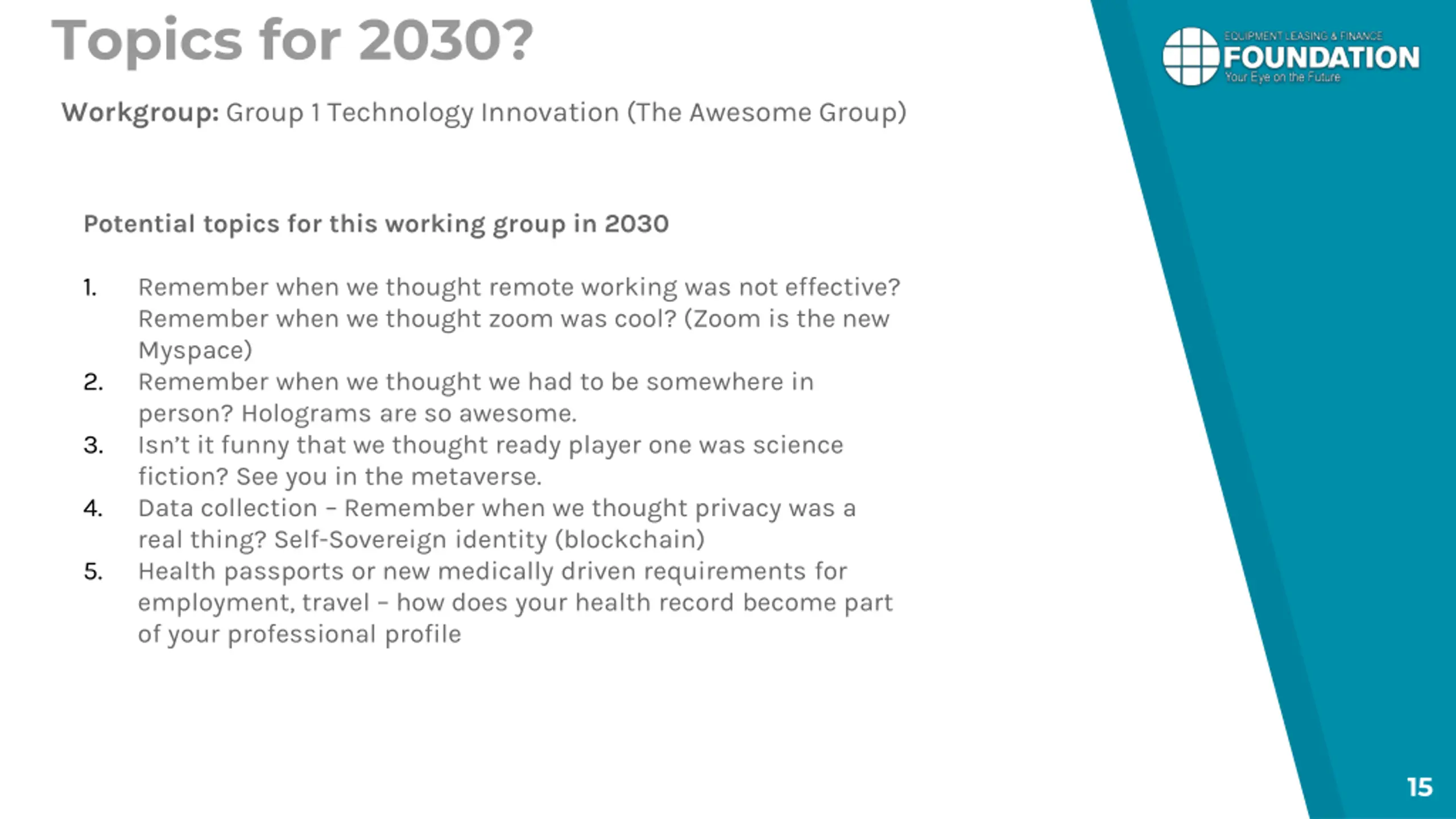 Topics for 2030?

EQUIPMENT LEASING & FINANCE FOUNDATION Your Eye on the Future

Workgroup: Group 1 Technology Innovation (The Awesome Group)

Potential topics for this working group in 2030

1. Remember when we thought remote working was not effective? Remember when we thought zoom was cool? (Zoom is the new Myspace)
2. Remember when we thought we had to be somewhere in person? Holograms are so awesome.
3. Isn't it funny that we thought ready player one was science fiction? See you in the metaverse.
4. Data collection – Remember when we thought privacy was a real thing? Self-Sovereign identity (blockchain)
5. Health passports or new medically driven requirements for employment, travel – how does your health record become part of your professional profile

15